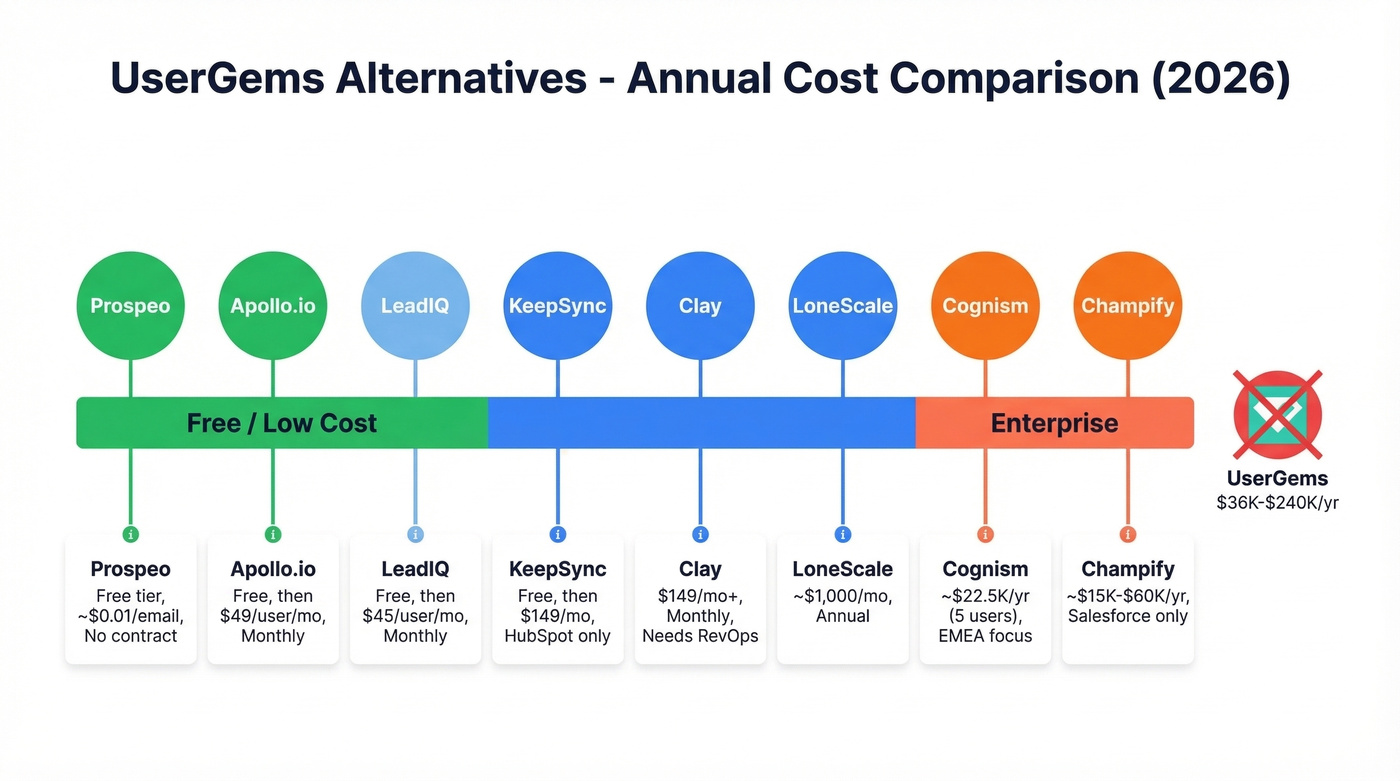 UserGems Alternatives - Annual Cost Comparison (2026)

Prospeo
Apollo.io
LeadIQ
KeepSync
Clay
LoneScale
Cognism
Champify

Free / Low Cost
Enterprise

UserGems
\$36K-\$240K/yr

Prospeo
Free tier, ~\$0.01/email, No contract

Apollo.io
Free, then \$49/user/mo, Monthly

LeadIQ
Free, then \$45/user/mo, Monthly

KeepSync
Free, then \$149/mo, HubSpot only

Clay
\$149/mo+, Monthly, Needs RevOps

LoneScale
~\$1,000/mo, Annual

Cognism
~\$22.5K/yr (5 users), EMEA focus

Champify
~\$15K-\$60K/yr, Salesforce only